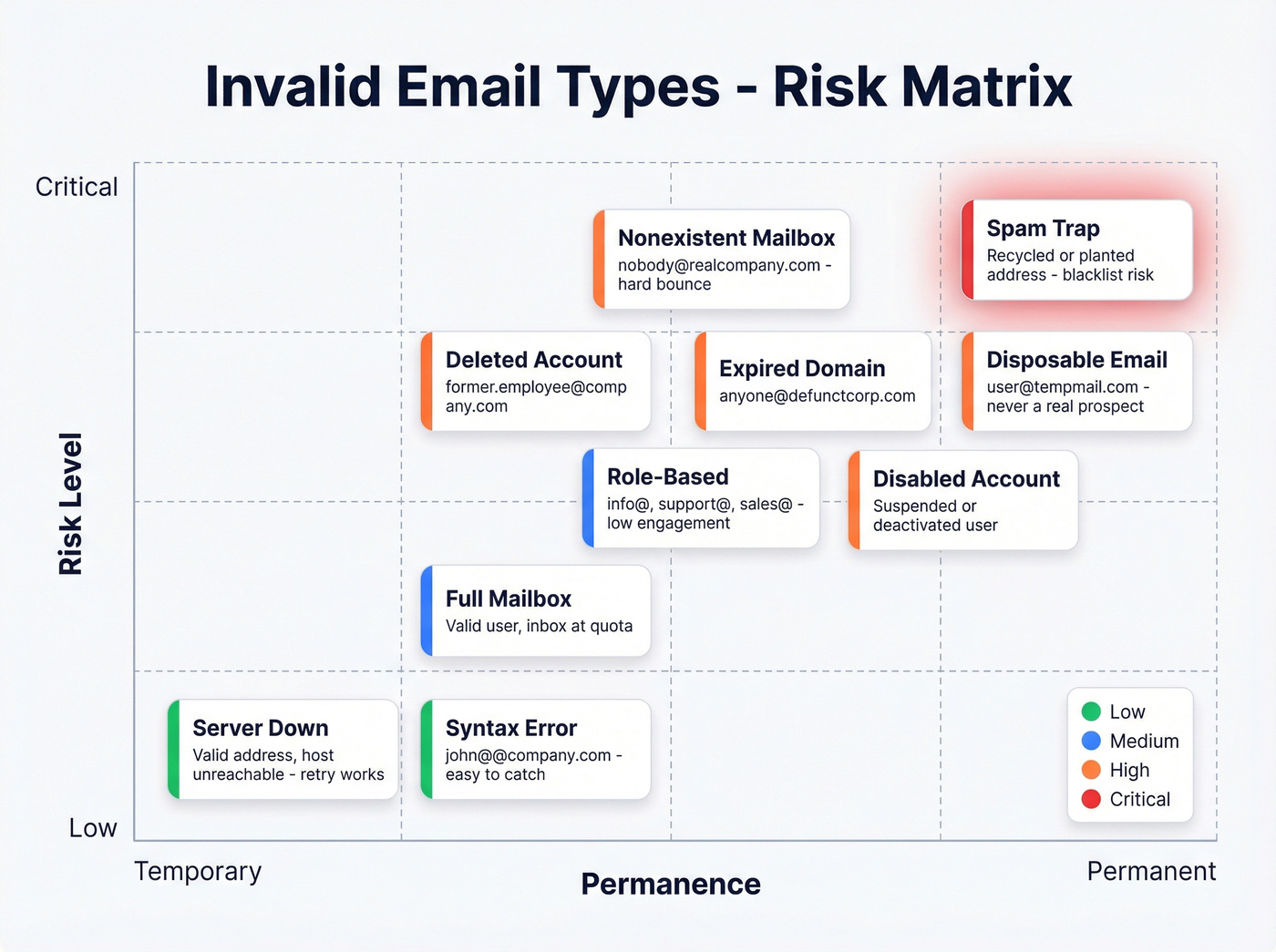 Invalid Email Types - Risk Matrix

Critical

Risk Level

Low

Nonexistent Mailbox
nobody@realcompany.com - hard bounce

Spam Trap
Recycled or planted address - blacklist risk

Deleted Account
former.employee@company.com

Expired Domain
anyone@defunctcorp.com

Disposable Email
user@tempmail.com - never a real prospect

Role-Based
info@, support@, sales@ - low engagement

Disabled Account
Suspended or deactivated user

Full Mailbox
Valid user, inbox at quota

Server Down
Valid address, host unreachable - retry works

Syntax Error
john@@company.com - easy to catch

Low
Medium
High
Critical

Temporary

Permanence

Permanent